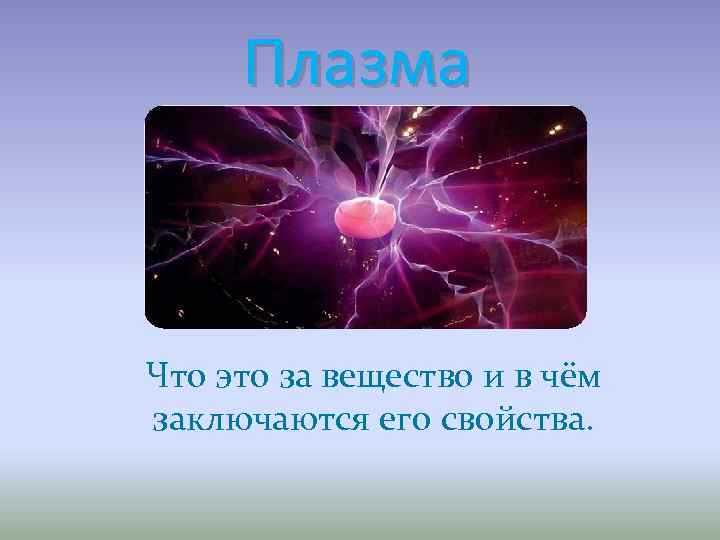 Плазма

Что это за вещество и в чём заключаются его свойства.